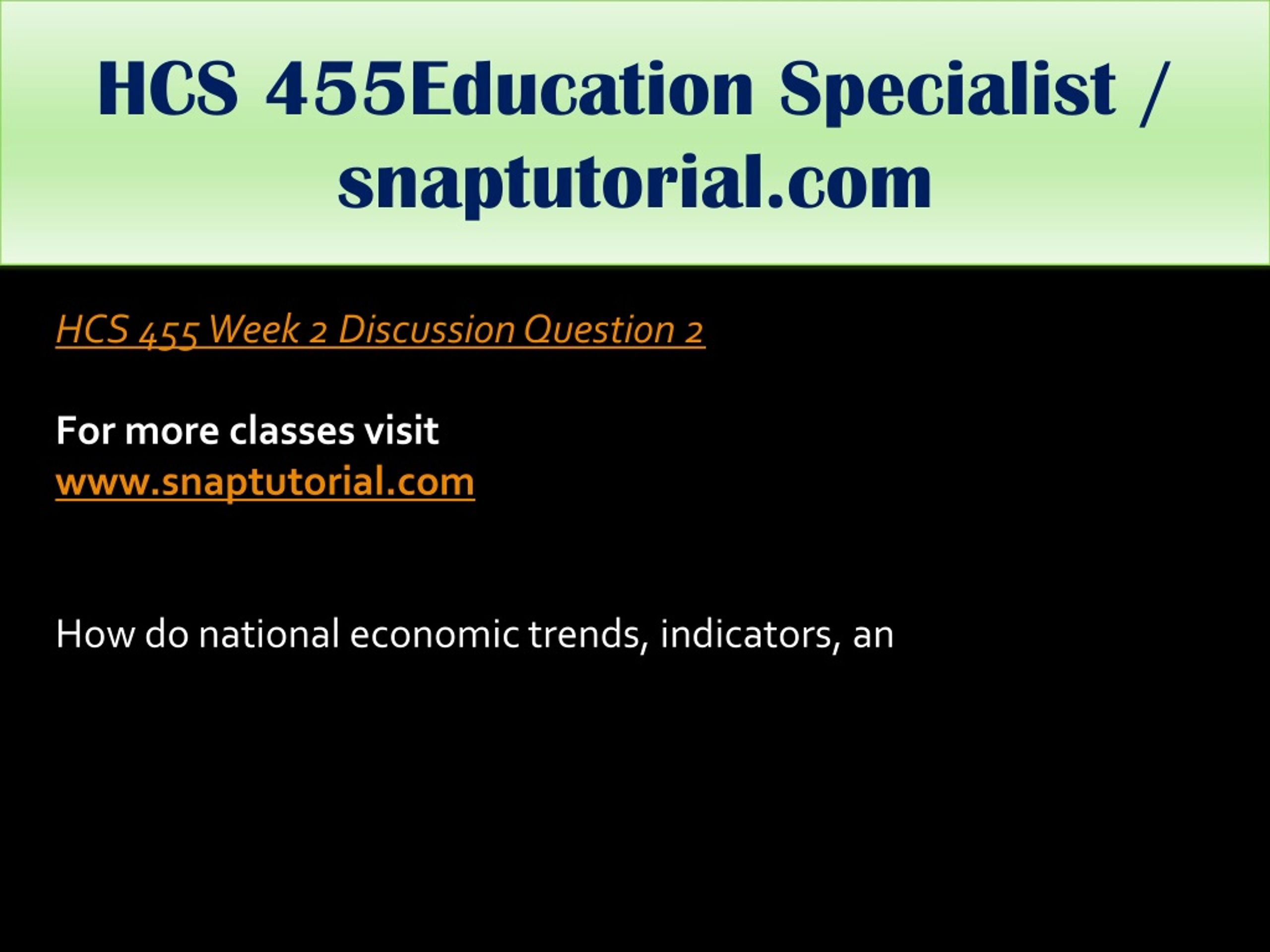 HCS 455Education Specialist / snaptutorial.com

HCS 455 Week 2 Discussion Question 2

For more classes visit
www.snaptutorial.com

How do national economic trends, indicators, an